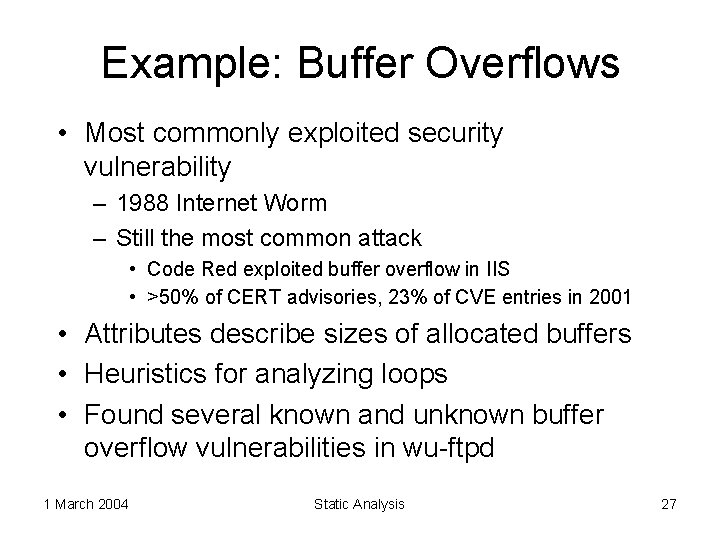 Example: Buffer Overflows

• Most commonly exploited security vulnerability
  – 1988 Internet Worm
  – Still the most common attack
    • Code Red exploited buffer overflow in IIS
    • >50% of CERT advisories, 23% of CVE entries in 2001
• Attributes describe sizes of allocated buffers
• Heuristics for analyzing loops
• Found several known and unknown buffer overflow vulnerabilities in wu-ftpd

1 March 2004

Static Analysis

27